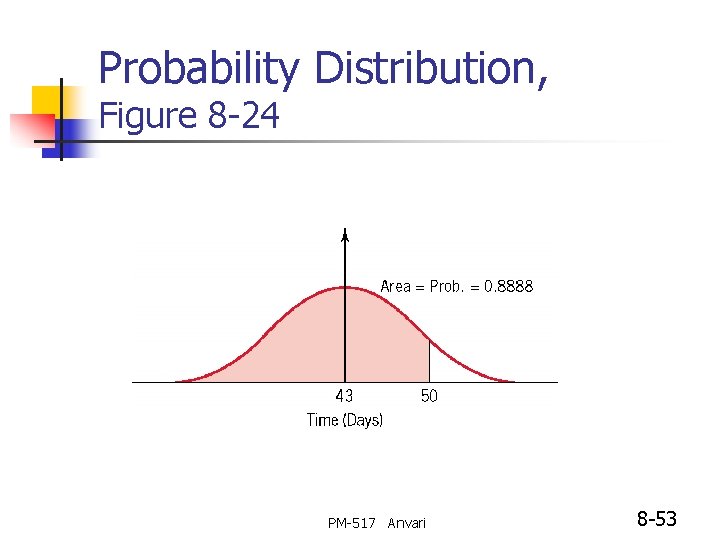 Probability Distribution,
Figure 8-24

Area = Prob. = 0.8888

43

50

Time (Days)

PM-517 Anvari

8-53